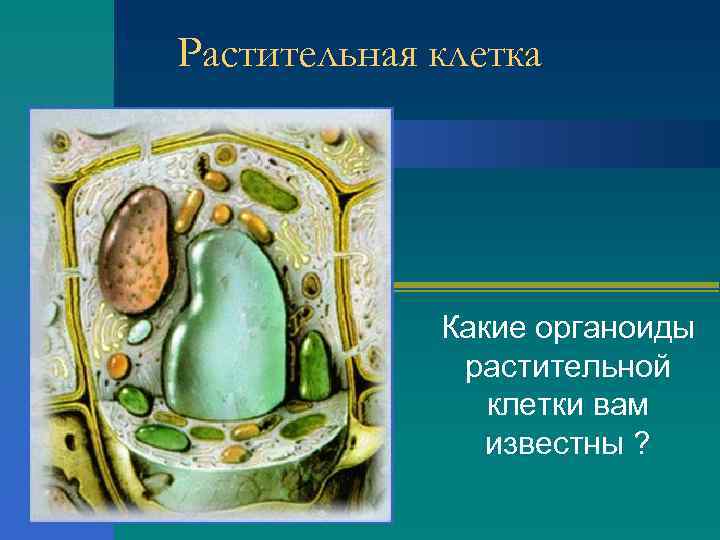 Растительная клетка

Какие органоиды растительной клетки вам известны ?